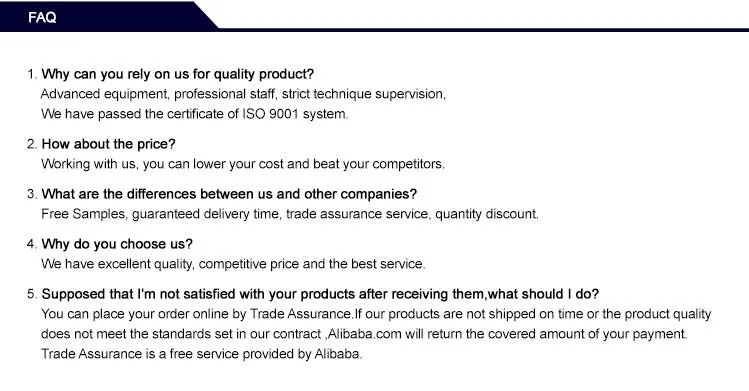 FAQ

1. Why can you rely on us for quality product?
Advanced equipment, professional staff, strict technique supervision,
We have passed the certificate of ISO 9001 system.

2. How about the price?
Working with us, you can lower your cost and beat your competitors.

3. What are the differences between us and other companies?
Free Samples, guaranteed delivery time, trade assurance service, quantity discount.

4. Why do you choose us?
We have excellent quality, competitive price and the best service.

5. Supposed that I'm not satisfied with your products after receiving them,what should I do?
You can place your order online by Trade Assurance.If our products are not shipped on time or the product quality does not meet the standards set in our contract ,Alibaba.com will return the covered amount of your payment.
Trade Assurance is a free service provided by Alibaba.